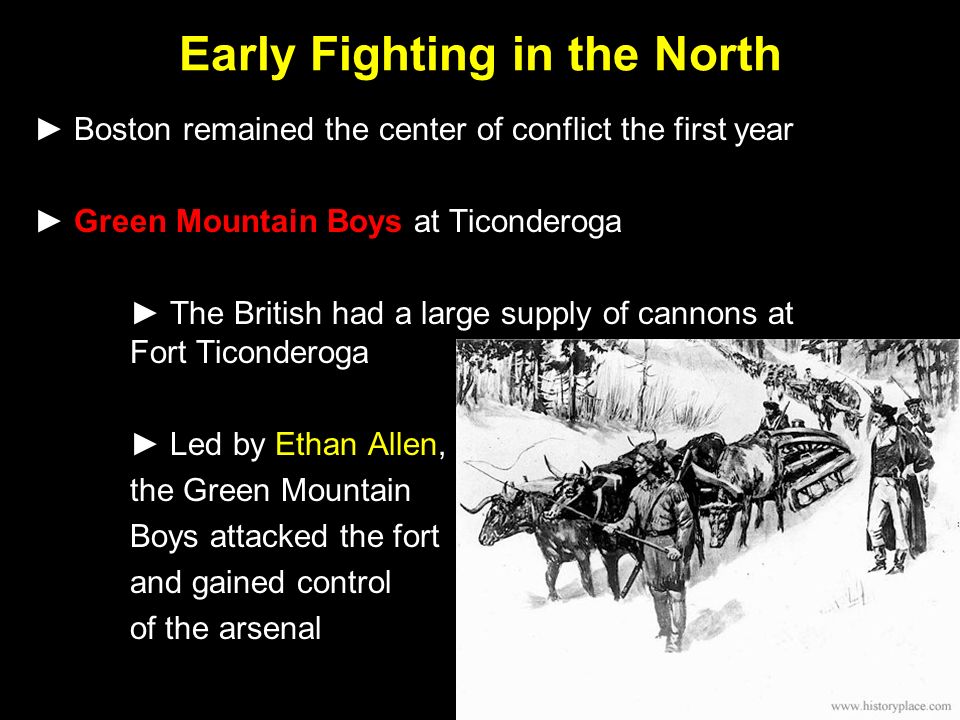 Early Fighting in the North

► Boston remained the center of conflict the first year

► Green Mountain Boys at Ticonderoga

► The British had a large supply of cannons at Fort Ticonderoga

► Led by Ethan Allen, the Green Mountain Boys attacked the fort and gained control of the arsenal

www.historyplace.com